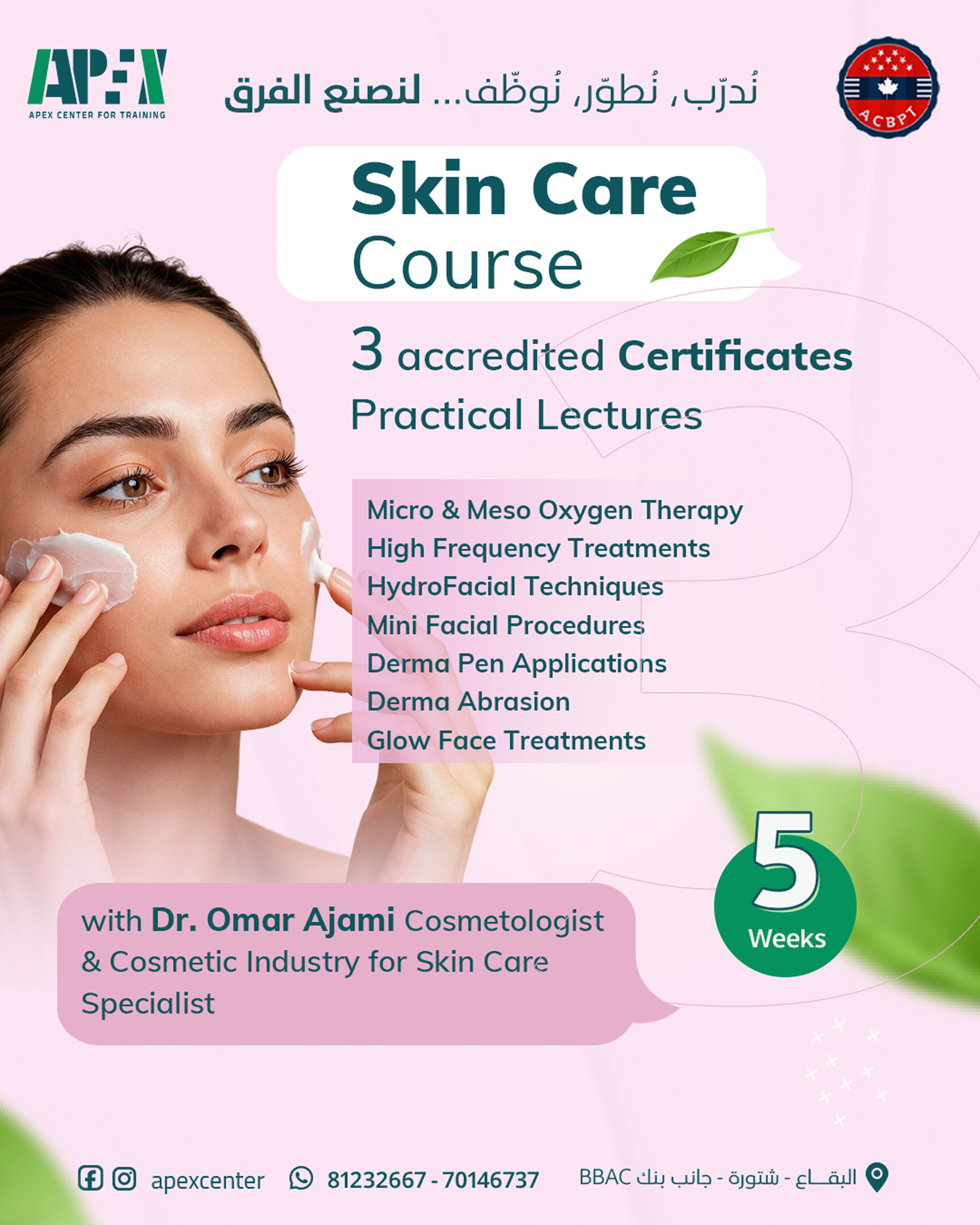 APEX
APEX CENTER FOR TRAINING

نُدرّب، نُطوّر، نُوظّف... لنصنع الفرق

ACBPT

Skin Care
Course

3 accredited Certificates
Practical Lectures

Micro & Meso Oxygen Therapy
High Frequency Treatments
HydroFacial Techniques
Mini Facial Procedures
Derma Pen Applications
Derma Abrasion
Glow Face Treatments

5
Weeks

with Dr. Omar Ajami Cosmetologist & Cosmetic Industry for Skin Care Specialist

apexcenter
81232667 - 70146737
البقـــاع - شتورة - جانب بنك BBAC